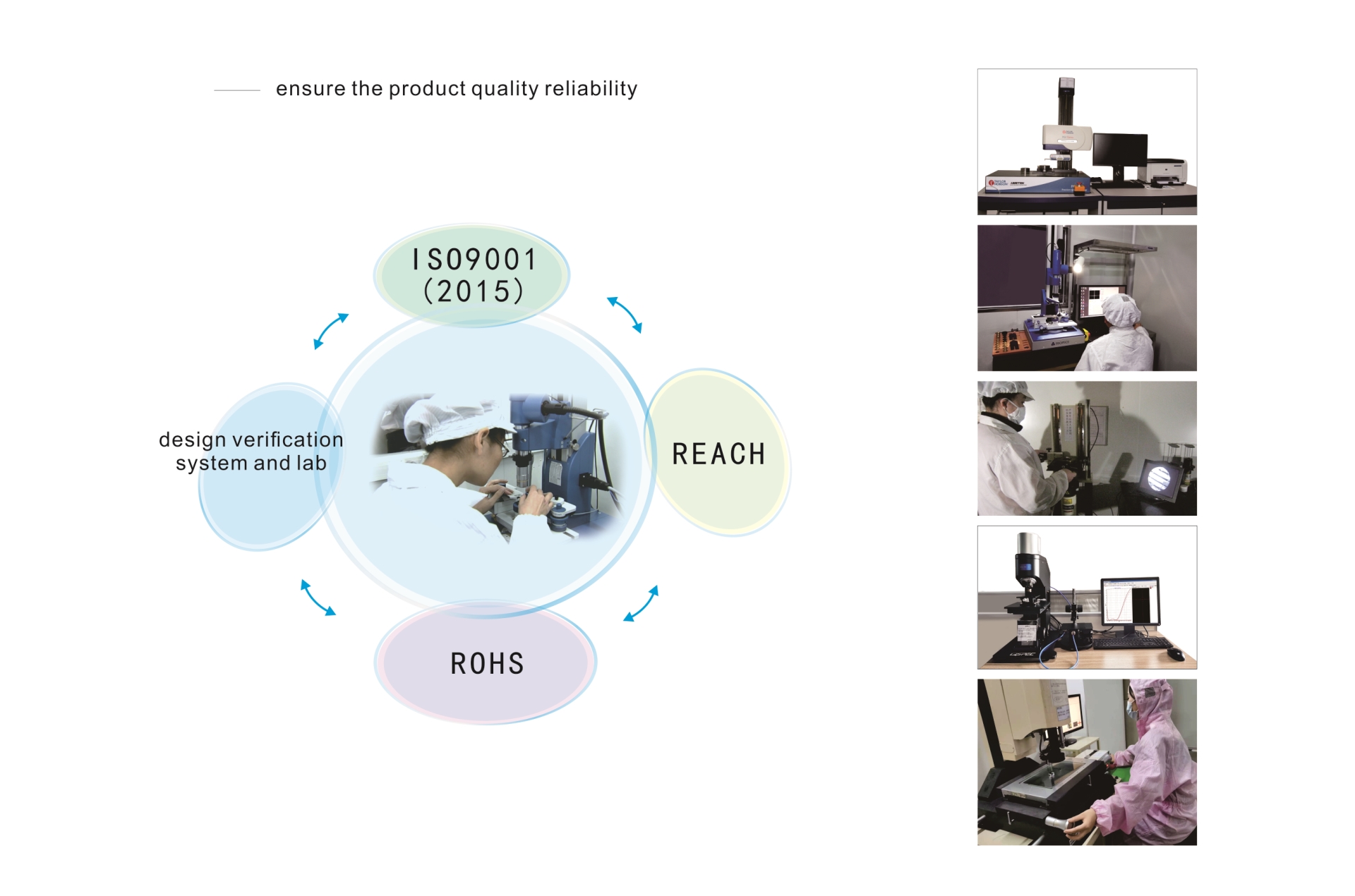 ensure the product quality reliability

ISO9001 (2015)

design verification system and lab

REACH

ROHS